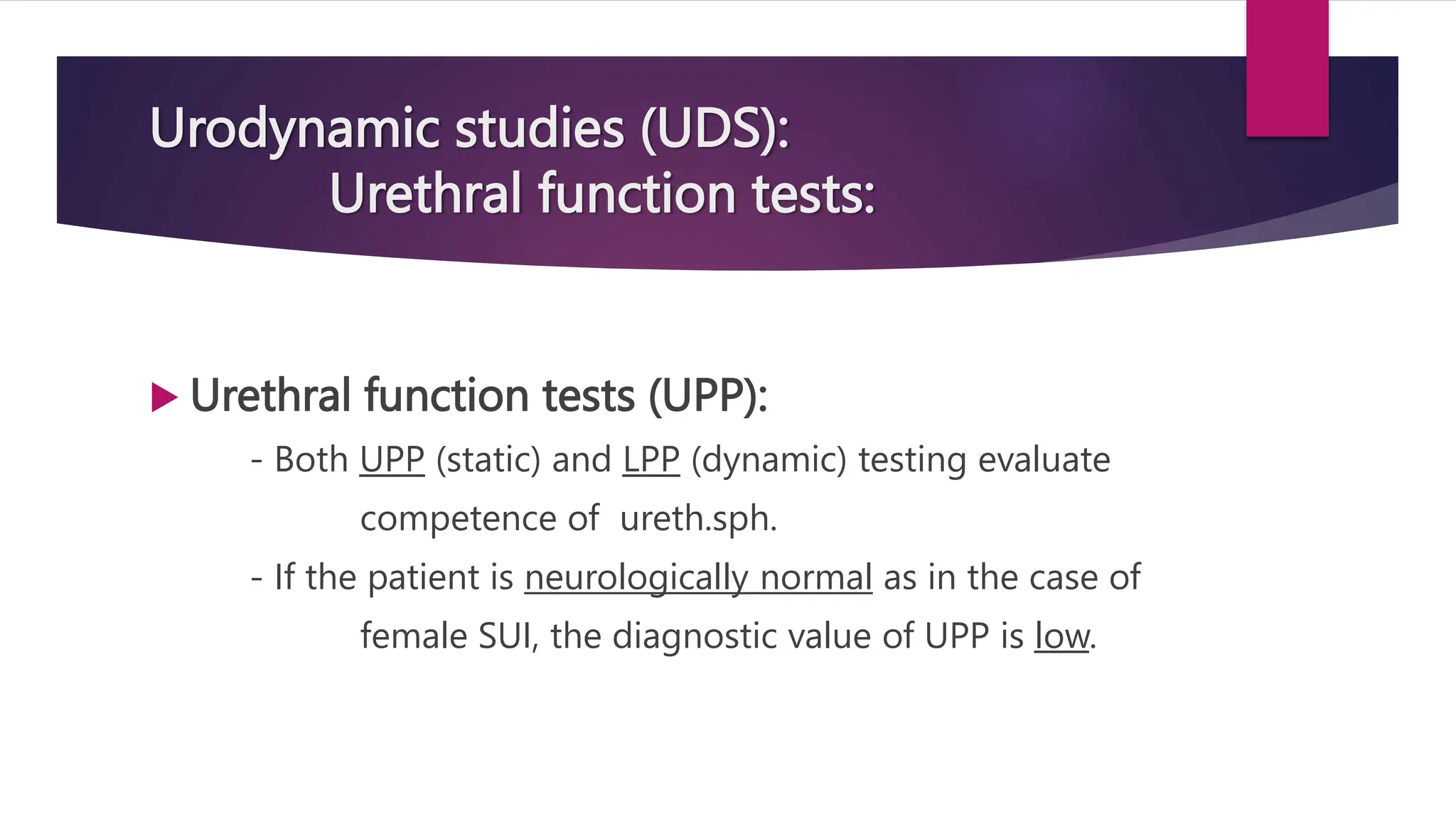 Urodynamic studies (UDS):
Urethral function tests:

Urethral function tests (UPP):

- Both UPP (static) and LPP (dynamic) testing evaluate competence of ureth.sph.

- If the patient is neurologically normal as in the case of female SUI, the diagnostic value of UPP is low.